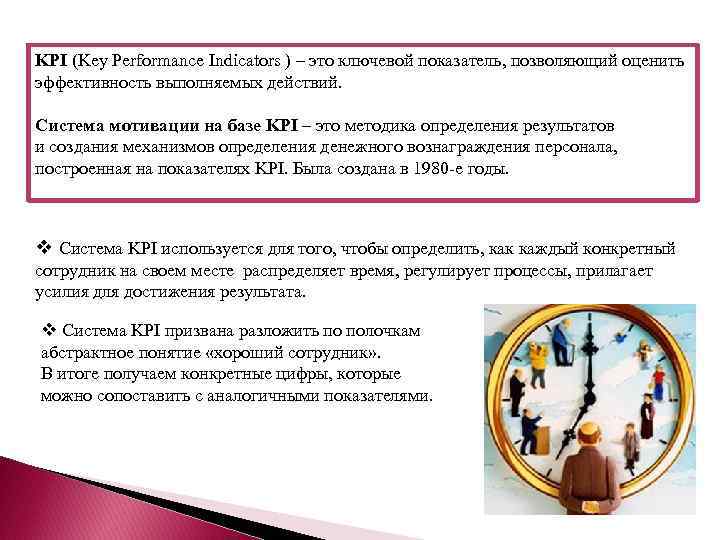 KPI (Key Performance Indicators ) – это ключевой показатель, позволяющий оценить эффективность выполняемых действий.

Система мотивации на базе KPI – это методика определения результатов и создания механизмов определения денежного вознаграждения персонала, построенная на показателях KPI. Была создана в 1980-е годы.

❖ Система KPI используется для того, чтобы определить, как каждый конкретный сотрудник на своем месте распределяет время, регулирует процессы, прилагает усилия для достижения результата.

❖ Система KPI призвана разложить по полочкам абстрактное понятие «хороший сотрудник».
В итоге получаем конкретные цифры, которые можно сопоставить с аналогичными показателями.